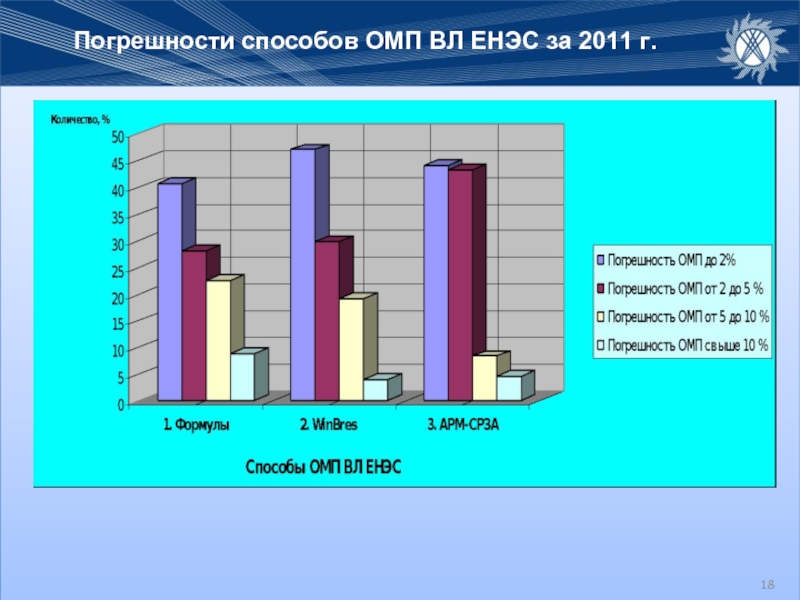 Погрешности способов ОМП ВЛ ЕНЭС за 2011 г.

Количество, %

50
45
40
35
30
25
20
15
10
5
0

1. Формулы
2. WinBres
3. АРМ-СРЗА

Способы ОМП ВЛ ЕНЭС

Погрешность ОМП до 2%
Погрешность ОМП от 2 до 5 %
Погрешность ОМП от 5 до 10 %
Погрешность ОМП свыше 10 %

18